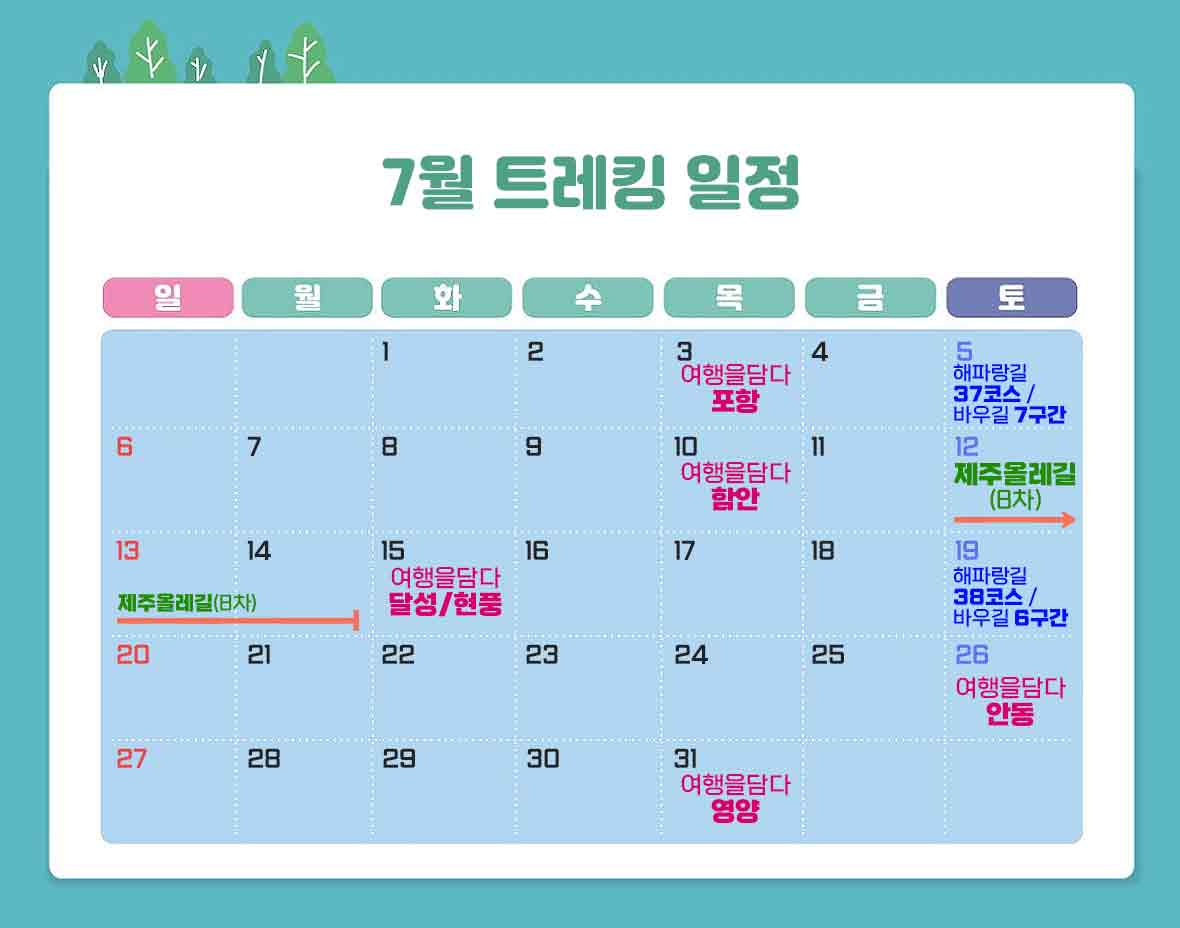 7월 트레킹 일정

| 일 | 월 | 화 | 수 | 목 | 금 | 토 |
|---|---|---|---|---|---|---|
| | | 1 | 2 | 3 여행을담다 포항 | 4 | 5 해파랑길 37코스 / 바우길 7구간 |
| 6 | 7 | 8 | 9 | 10 여행을담다 함안 | 11 | 12 제주올레길 (日차) |
| 13 제주올레길(日차) | 14 | 15 여행을담다 달성/현풍 | 16 | 17 | 18 | 19 해파랑길 38코스 / 바우길 6구간 |
| 20 | 21 | 22 | 23 | 24 | 25 | 26 여행을담다 안동 |
| 27 | 28 | 29 | 30 | 31 여행을담다 영양 | | |